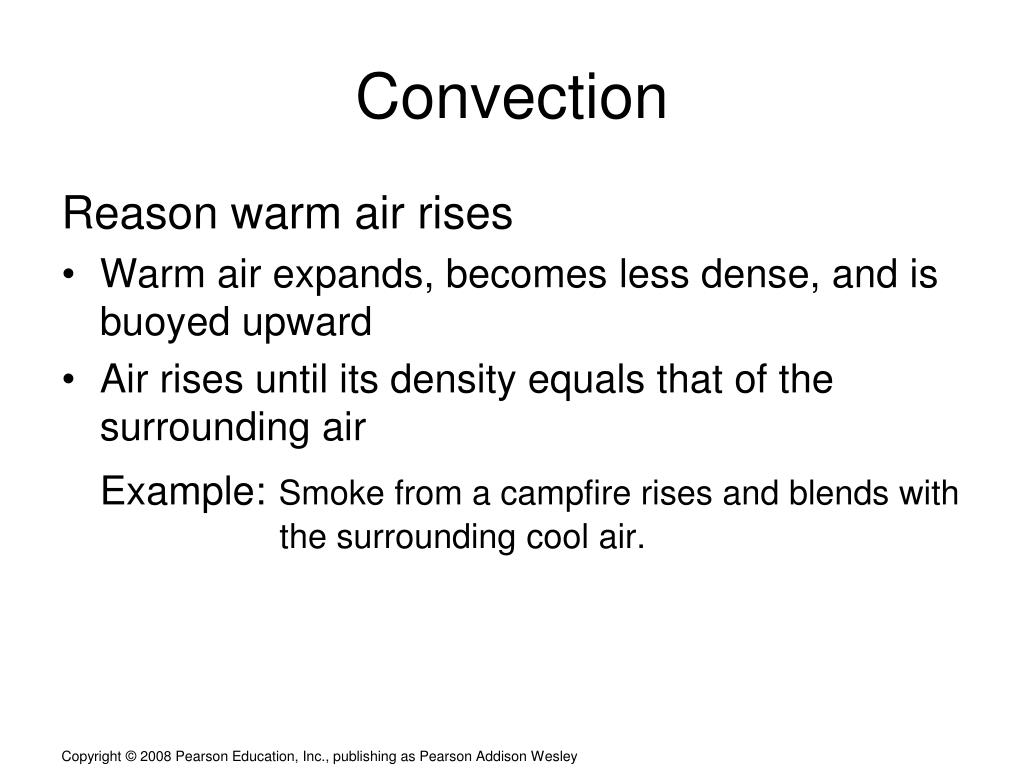 Convection

Reason warm air rises

• Warm air expands, becomes less dense, and is buoyed upward

• Air rises until its density equals that of the surrounding air

Example: Smoke from a campfire rises and blends with the surrounding cool air.

Copyright © 2008 Pearson Education, Inc., publishing as Pearson Addison Wesley